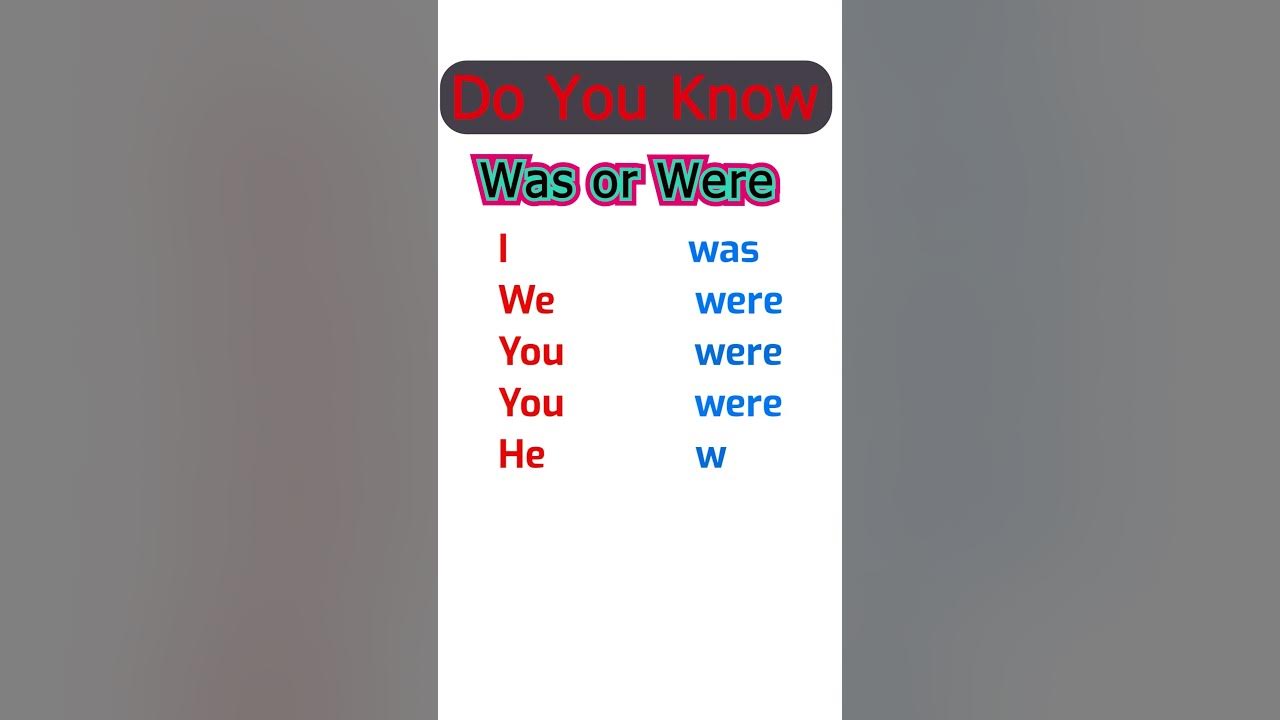 Do You Know

Was or Were

I was
We were
You were
You were
He w